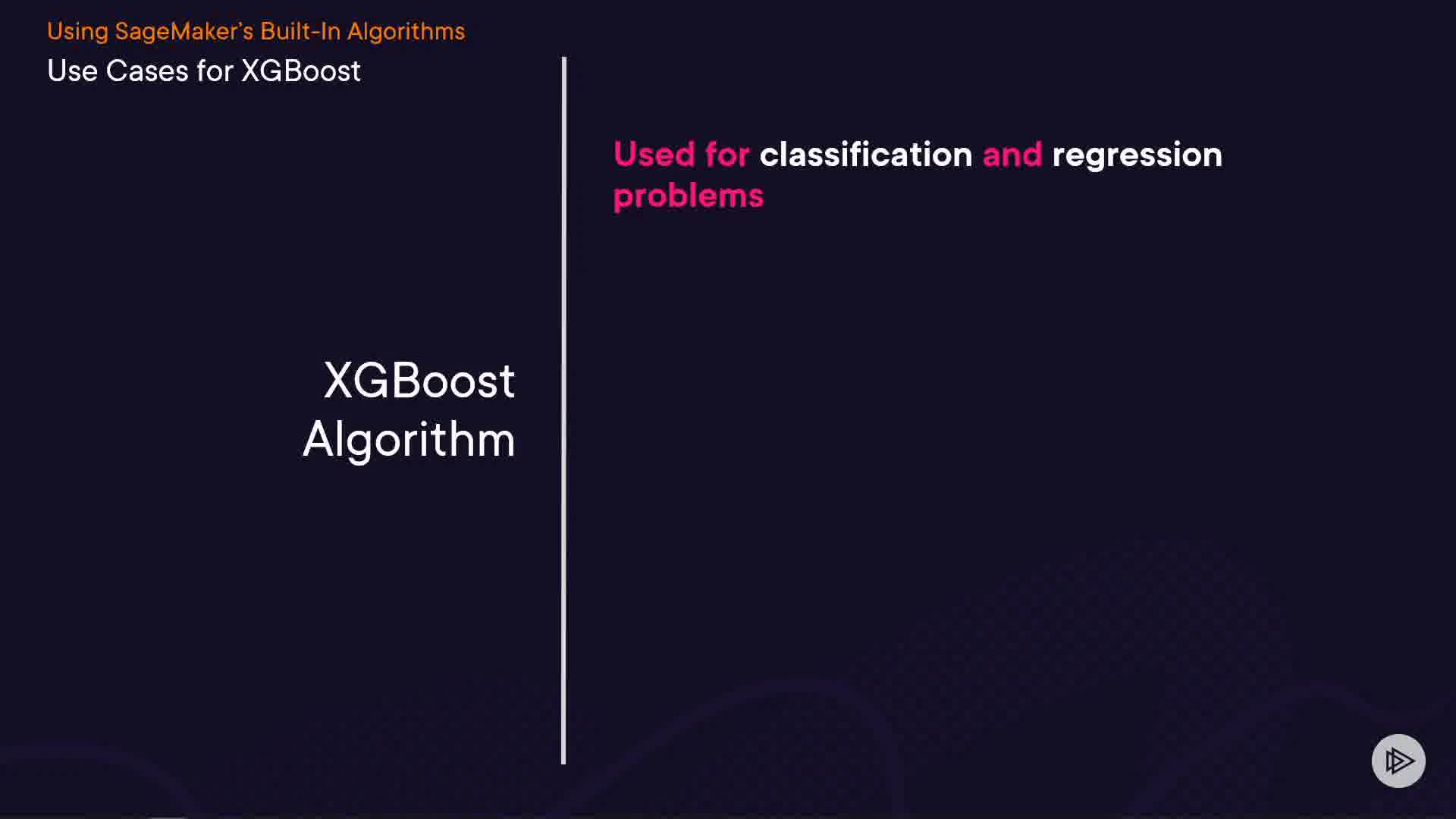 Using SageMaker's Built-In Algorithms
Use Cases for XGBoost

XGBoost Algorithm

Used for classification and regression problems